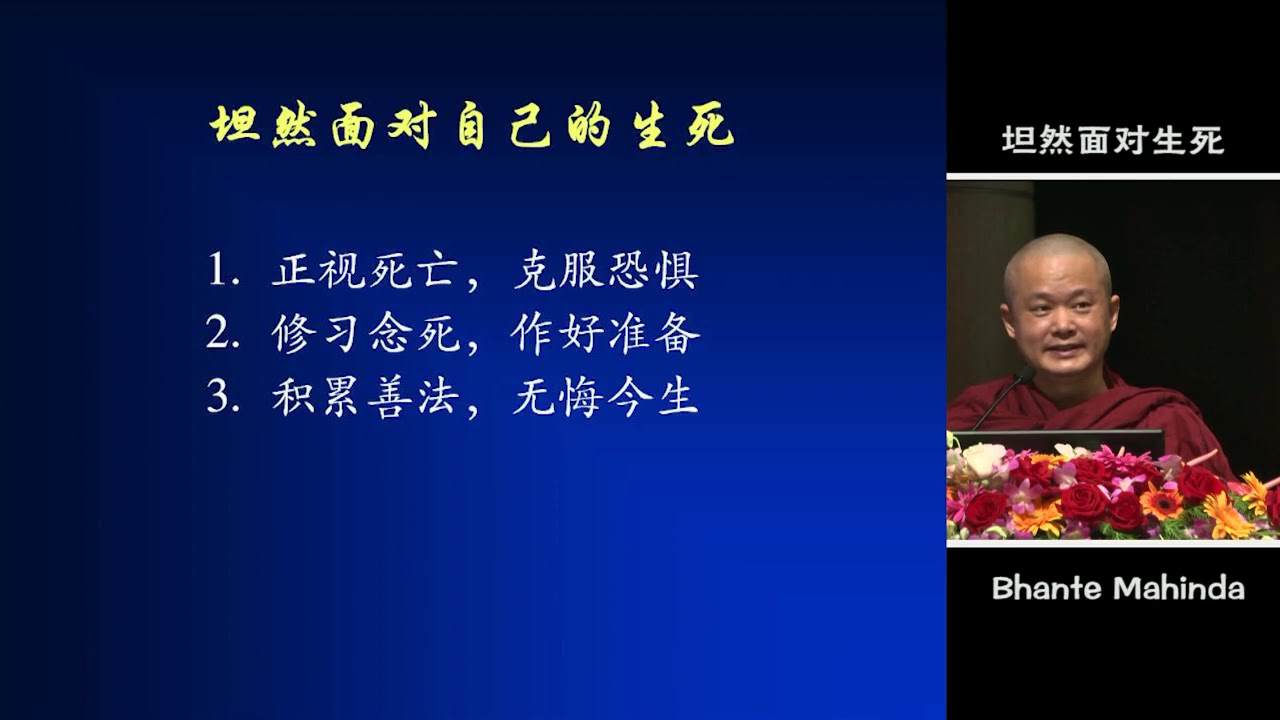 坦然面对自己的生死

1. 正视死亡，克服恐惧
2. 修习念死，作好准备
3. 积累善法，无悔今生

坦然面对生死

Bhante Mahinda